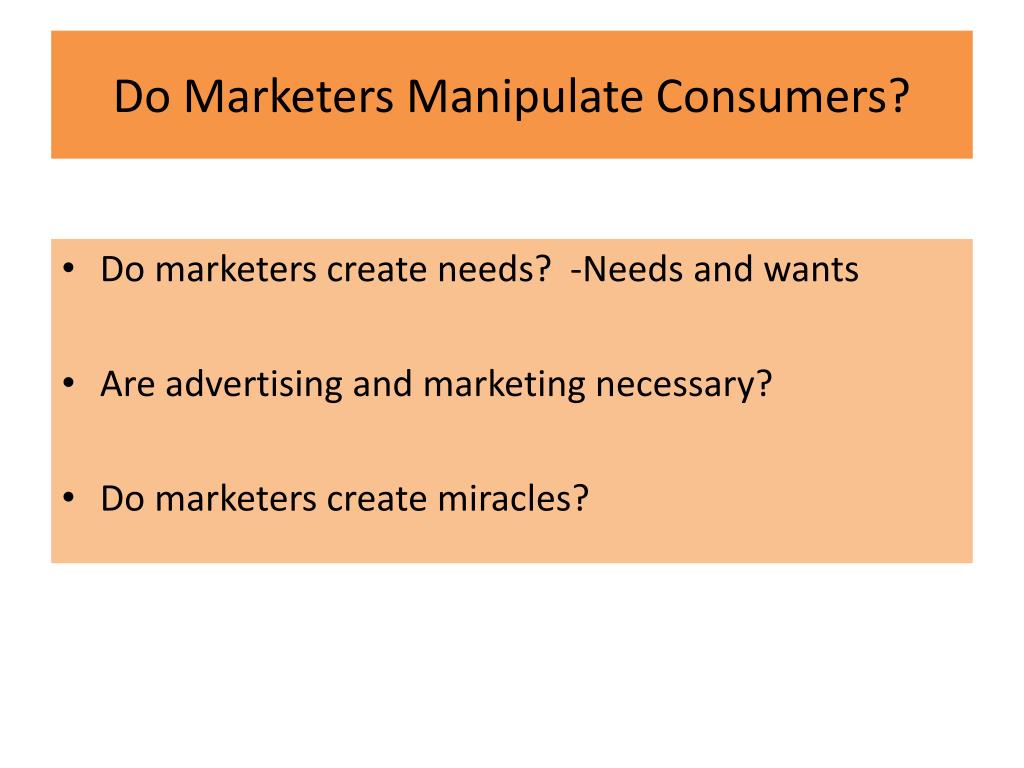 Do Marketers Manipulate Consumers?

• Do marketers create needs? -Needs and wants

• Are advertising and marketing necessary?

• Do marketers create miracles?